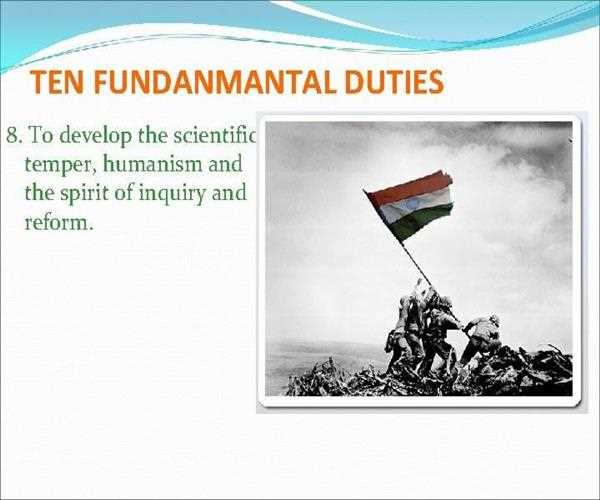 TEN FUNDANMANTAL DUTIES

8. To develop the scientific temper, humanism and the spirit of inquiry and reform.